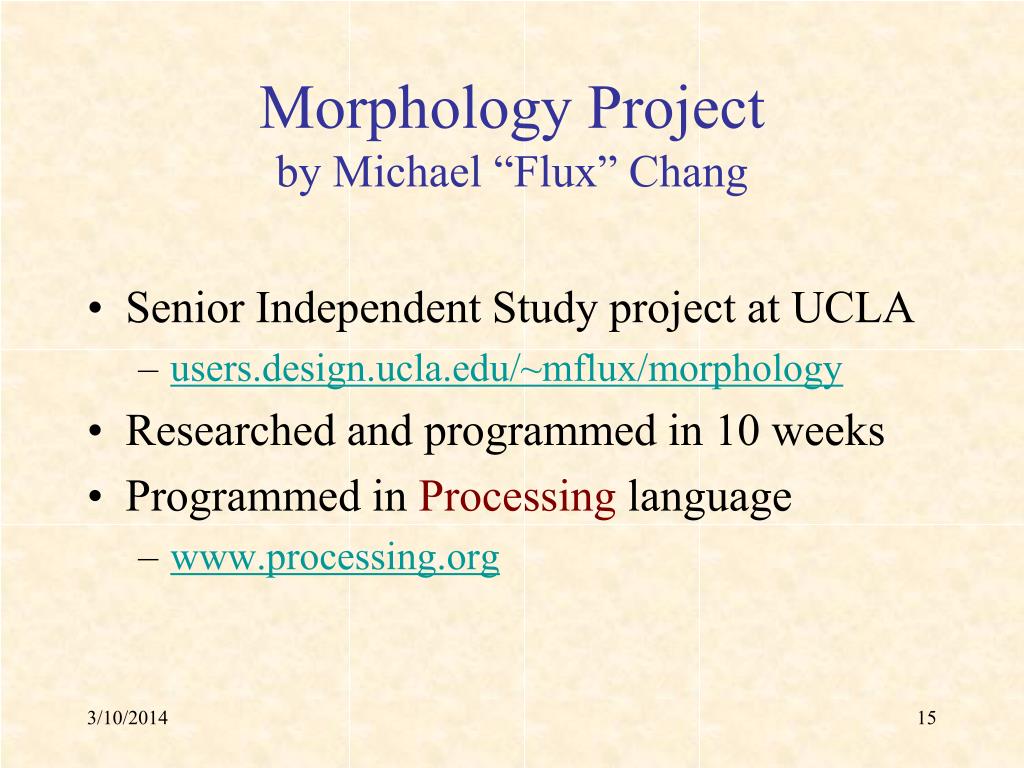 Morphology Project
by Michael “Flux” Chang

• Senior Independent Study project at UCLA
– users.design.ucla.edu/~mflux/morphology
• Researched and programmed in 10 weeks
• Programmed in Processing language
– www.processing.org

3/10/2014

15